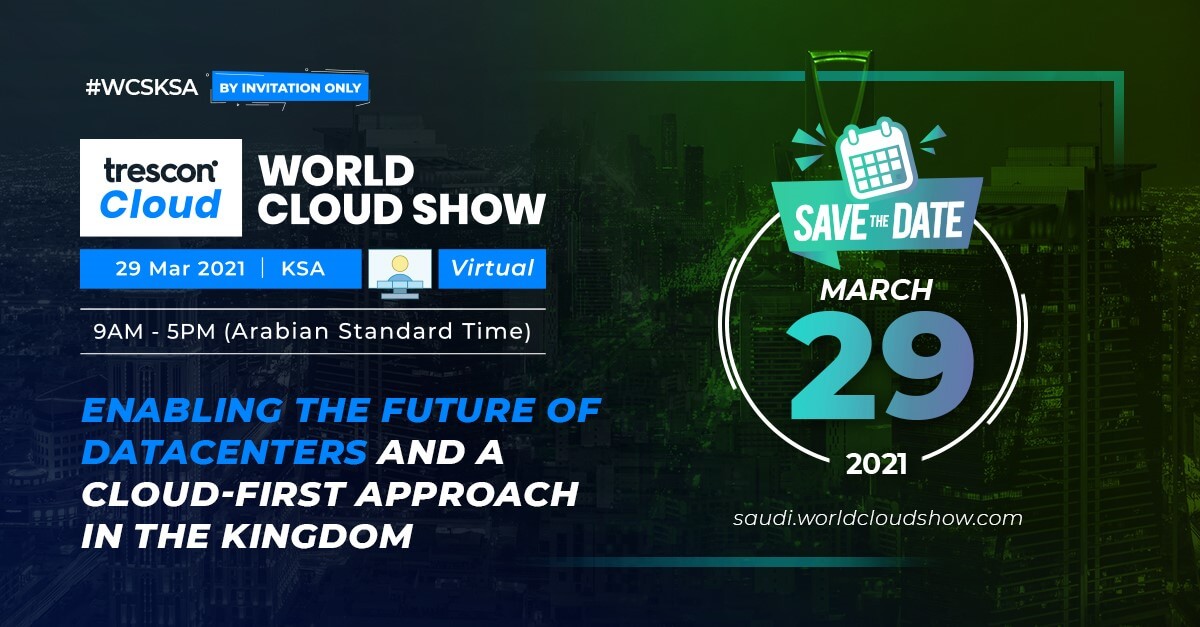 #WCSKSA BY INVITATION ONLY

trescon Cloud

WORLD CLOUD SHOW

29 Mar 2021 | KSA

Virtual

9AM - 5PM (Arabian Standard Time)

ENABLING THE FUTURE OF DATACENTERS AND A CLOUD-FIRST APPROACH IN THE KINGDOM

SAVE THE DATE

MARCH

29

2021

saudi.worldcloudshow.com